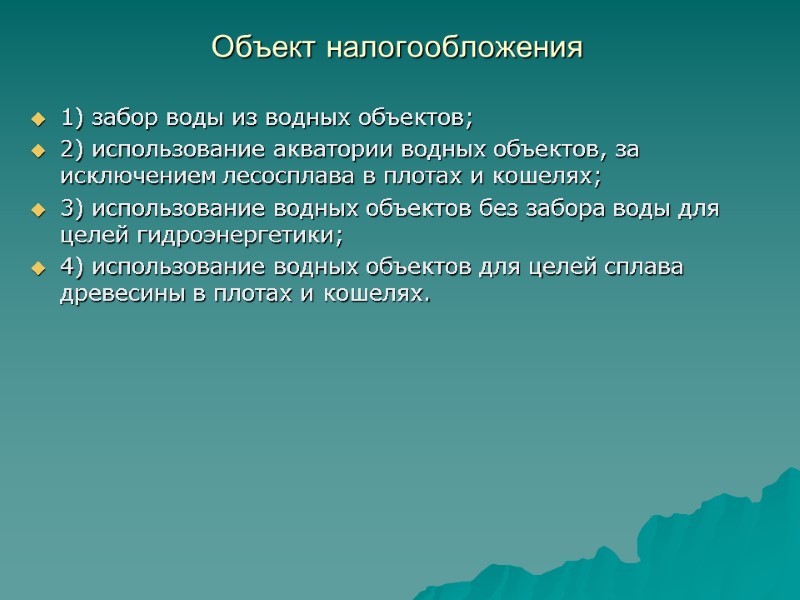 Объект налогообложения

1) забор воды из водных объектов;

2) использование акватории водных объектов, за исключением лесосплава в плотах и кошелях;

3) использование водных объектов без забора воды для целей гидроэнергетики;

4) использование водных объектов для целей сплава древесины в плотах и кошелях.